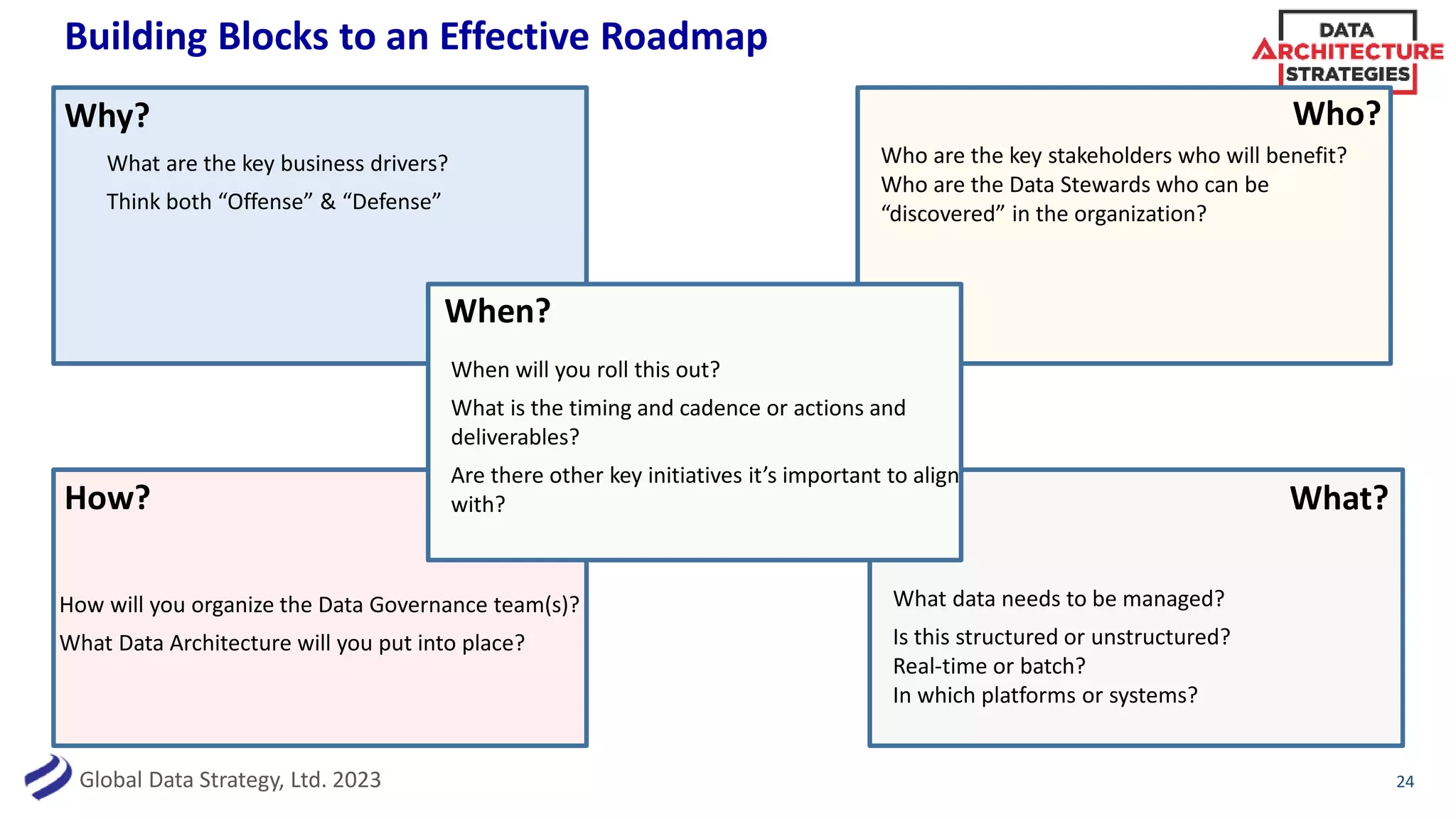 Building Blocks to an Effective Roadmap

DATA ARCHITECTURE STRATEGIES

Why?

What are the key business drivers?

Think both “Offense” & “Defense”

Who?

Who are the key stakeholders who will benefit?
Who are the Data Stewards who can be “discovered” in the organization?

When?

When will you roll this out?

What is the timing and cadence or actions and deliverables?

Are there other key initiatives it’s important to align with?

How?

How will you organize the Data Governance team(s)?

What Data Architecture will you put into place?

What?

What data needs to be managed?

Is this structured or unstructured?
Real-time or batch?
In which platforms or systems?

Global Data Strategy, Ltd. 2023

24